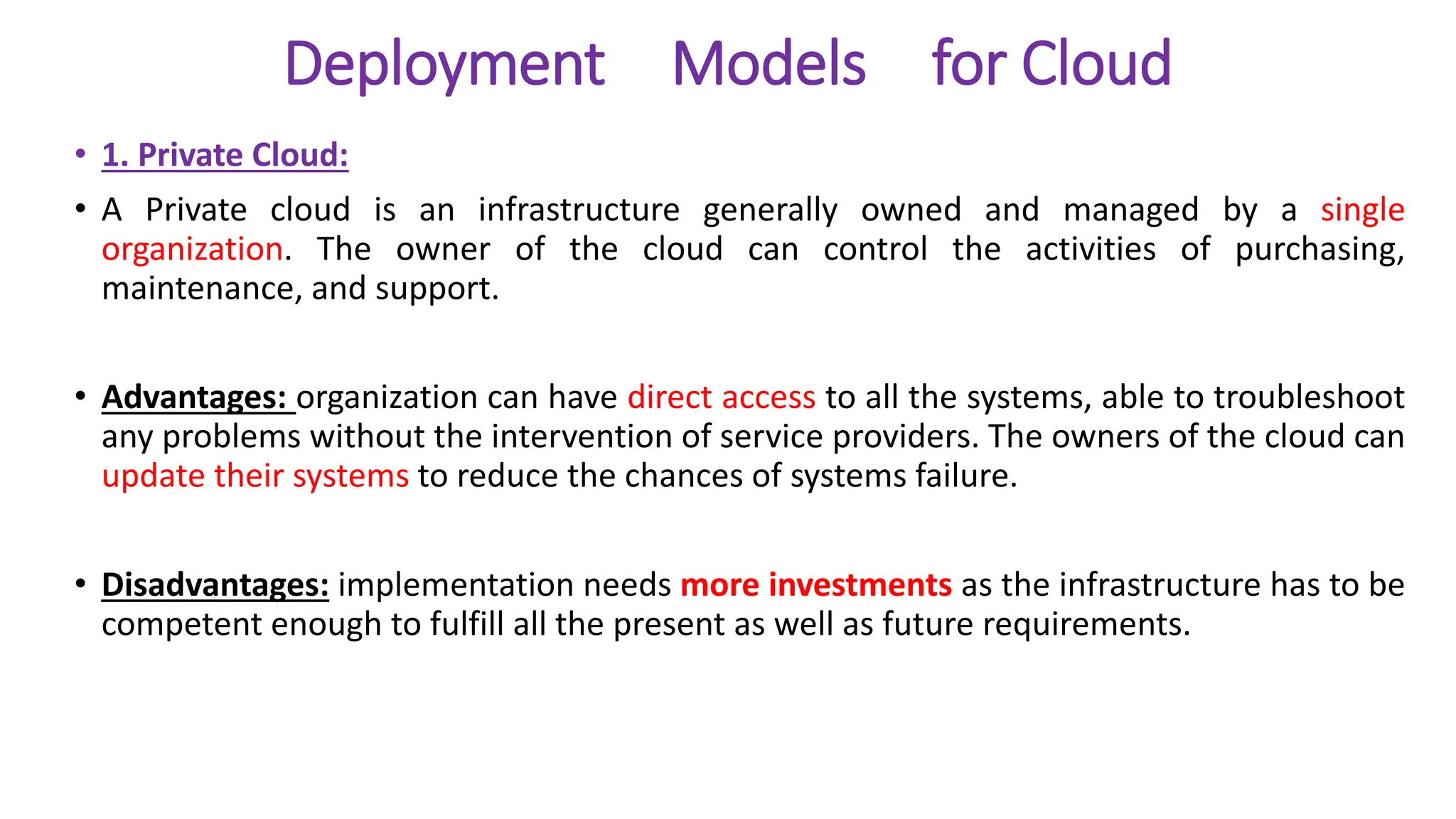 Deployment Models for Cloud

• 1. Private Cloud:

• A Private cloud is an infrastructure generally owned and managed by a single organization. The owner of the cloud can control the activities of purchasing, maintenance, and support.

• Advantages: organization can have direct access to all the systems, able to troubleshoot any problems without the intervention of service providers. The owners of the cloud can update their systems to reduce the chances of systems failure.

• Disadvantages: implementation needs more investments as the infrastructure has to be competent enough to fulfill all the present as well as future requirements.